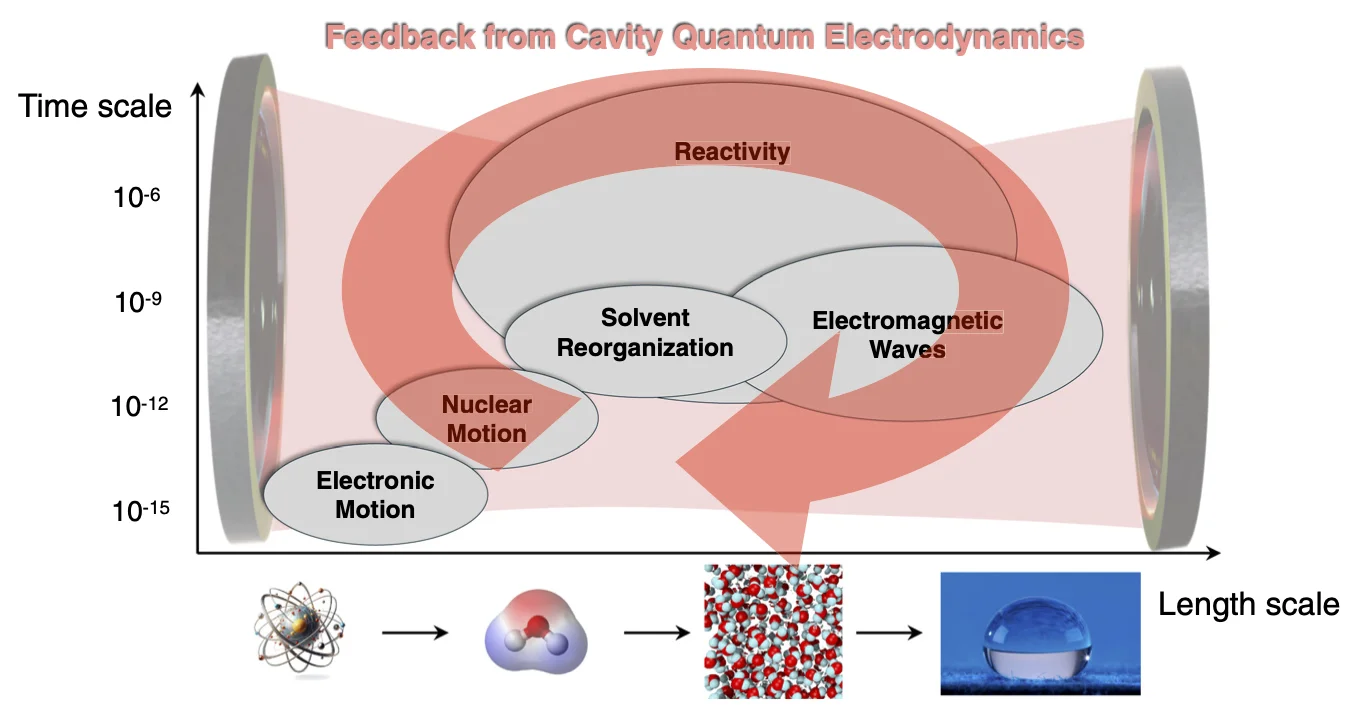 Feedback from Cavity Quantum Electrodynamics

Time scale

$10^{-6}$

$10^{-9}$

$10^{-12}$

$10^{-15}$

Reactivity

Solvent Reorganization

Electromagnetic Waves

Nuclear Motion

Electronic Motion

Length scale